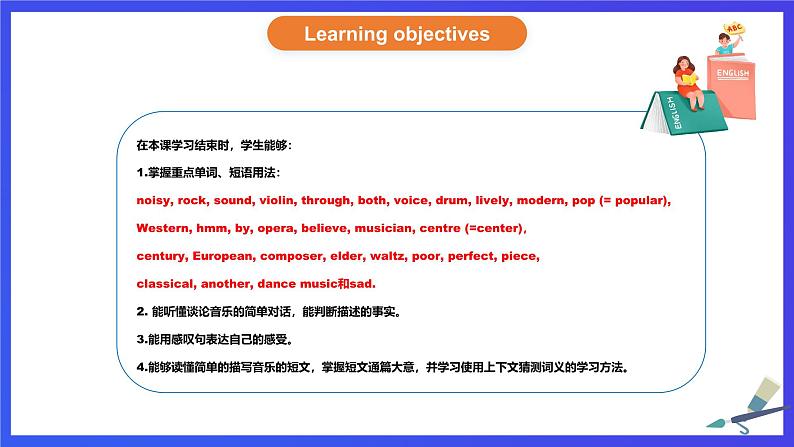 Learning objectives

ABC

ENGLISH

ENGLISH

在本课学习结束时，学生能够：

1.掌握重点单词、短语用法：

noisy, rock, sound, violin, through, both, voice, drum, lively, modern, pop (= popular), Western, hmm, by, opera, believe, musician, centre (=center), century, European, composer, elder, waltz, poor, perfect, piece, classical, another, dance music和sad.

2. 能听懂谈论音乐的简单对话，能判断描述的事实。

3.能用感叹句表达自己的感受。

4.能够读懂简单的描写音乐的短文，掌握短文通篇大意，并学习使用上下文猜测词义的学习方法。